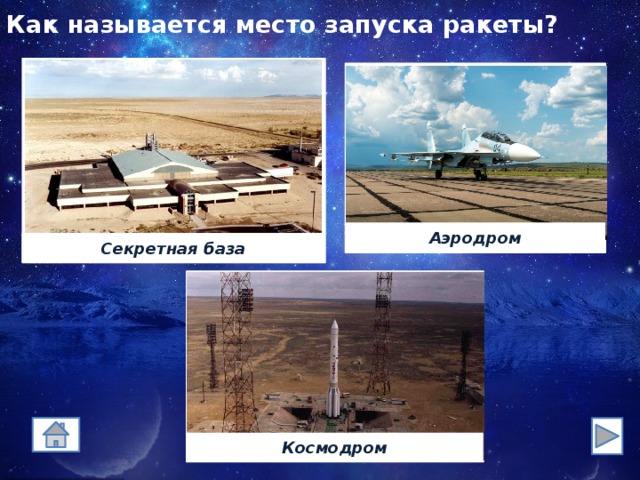 Как называется место запуска ракеты?

Секретная база

Аэродром

Космодром